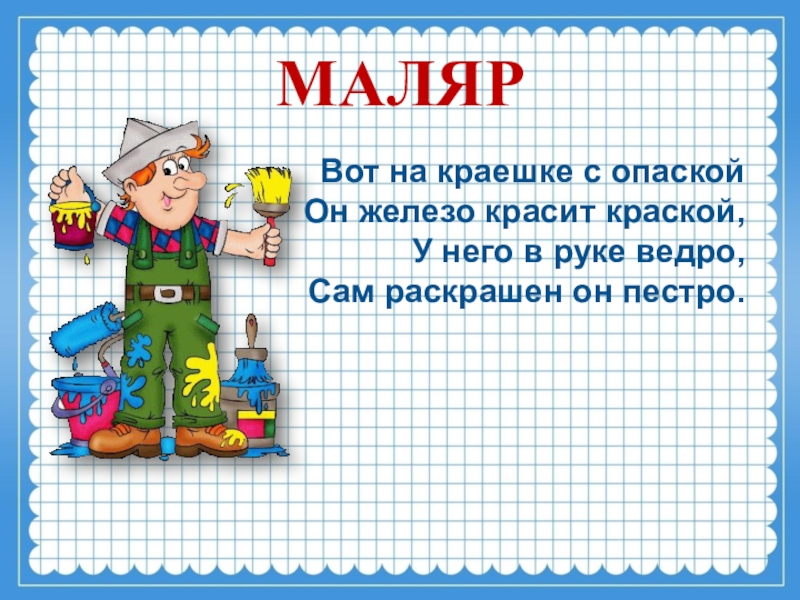 МАЛЯР

Вот на краешке с опаской
Он железо красит краской,
У него в руке ведро,
Сам раскрашен он пестро.